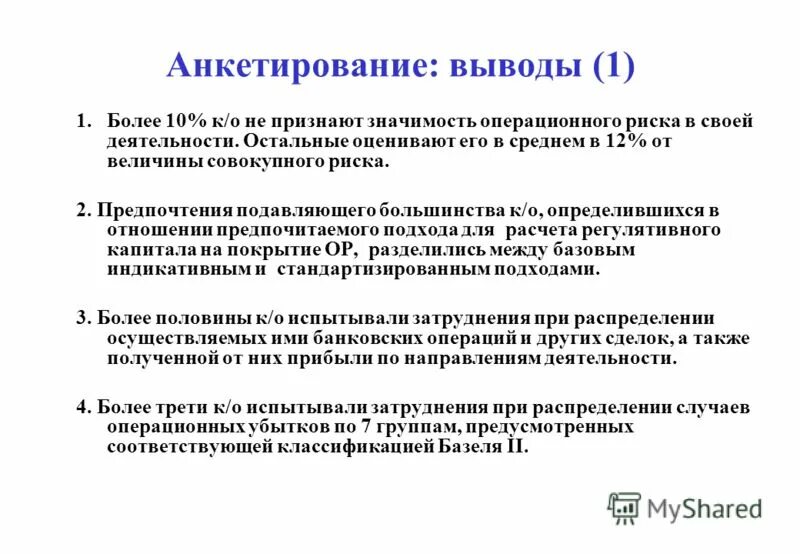 Анкетирование: выводы (1)

1. Более 10% к/о не признают значимость операционного риска в своей деятельности. Остальные оценивают его в среднем в 12% от величины совокупного риска.

2. Предпочтения подавляющего большинства к/о, определившихся в отношении предпочитаемого подхода для расчета регулятивного капитала на покрытие ОР, разделились между базовым индикативным и стандартизированным подходами.

3. Более половины к/о испытывали затруднения при распределении осуществляемых ими банковских операций и других сделок, а также полученной от них прибыли по направлениям деятельности.

4. Более трети к/о испытывали затруднения при распределении случаев операционных убытков по 7 группам, предусмотренных соответствующей классификацией Базеля II.

MyShared